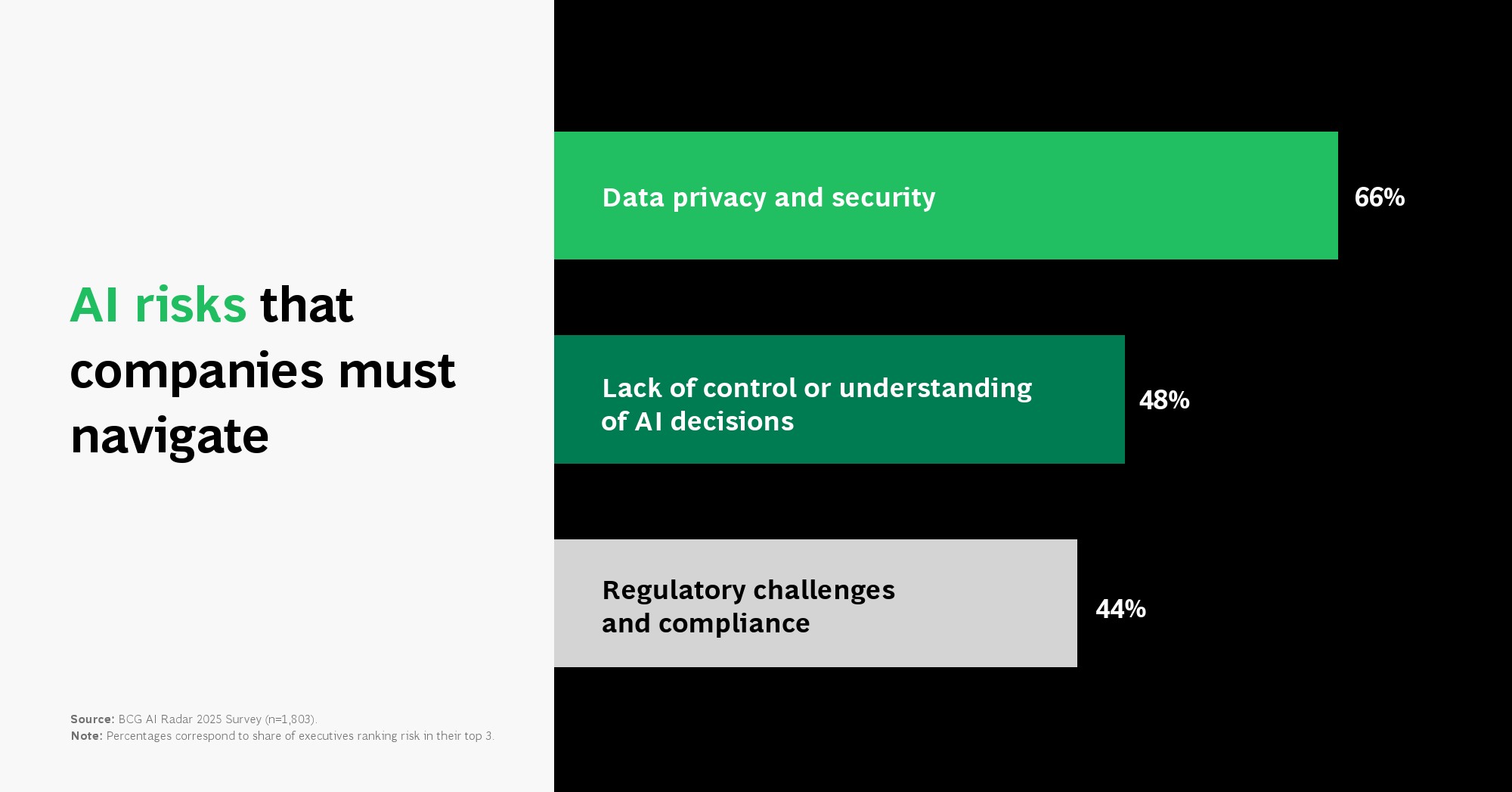 AI risks that companies must navigate

Source: BCG AI Radar 2025 Survey (n=1,803).
Note: Percentages correspond to share of executives ranking risk in their top 3.

Data privacy and security 66%

Lack of control or understanding of AI decisions 48%

Regulatory challenges and compliance 44%